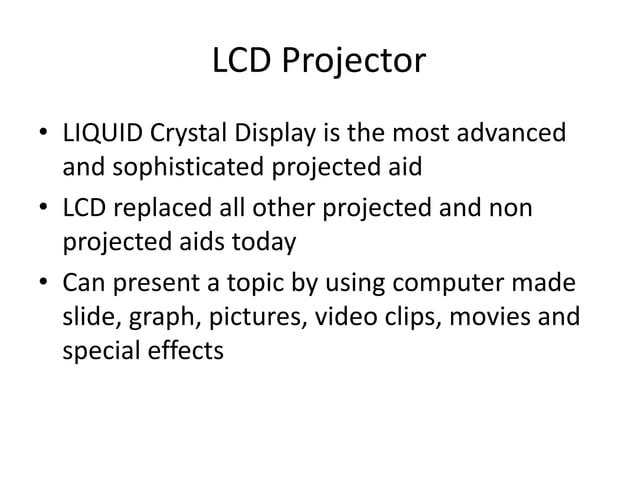 LCD Projector

• LIQUID Crystal Display is the most advanced and sophisticated projected aid
• LCD replaced all other projected and non projected aids today
• Can present a topic by using computer made slide, graph, pictures, video clips, movies and special effects